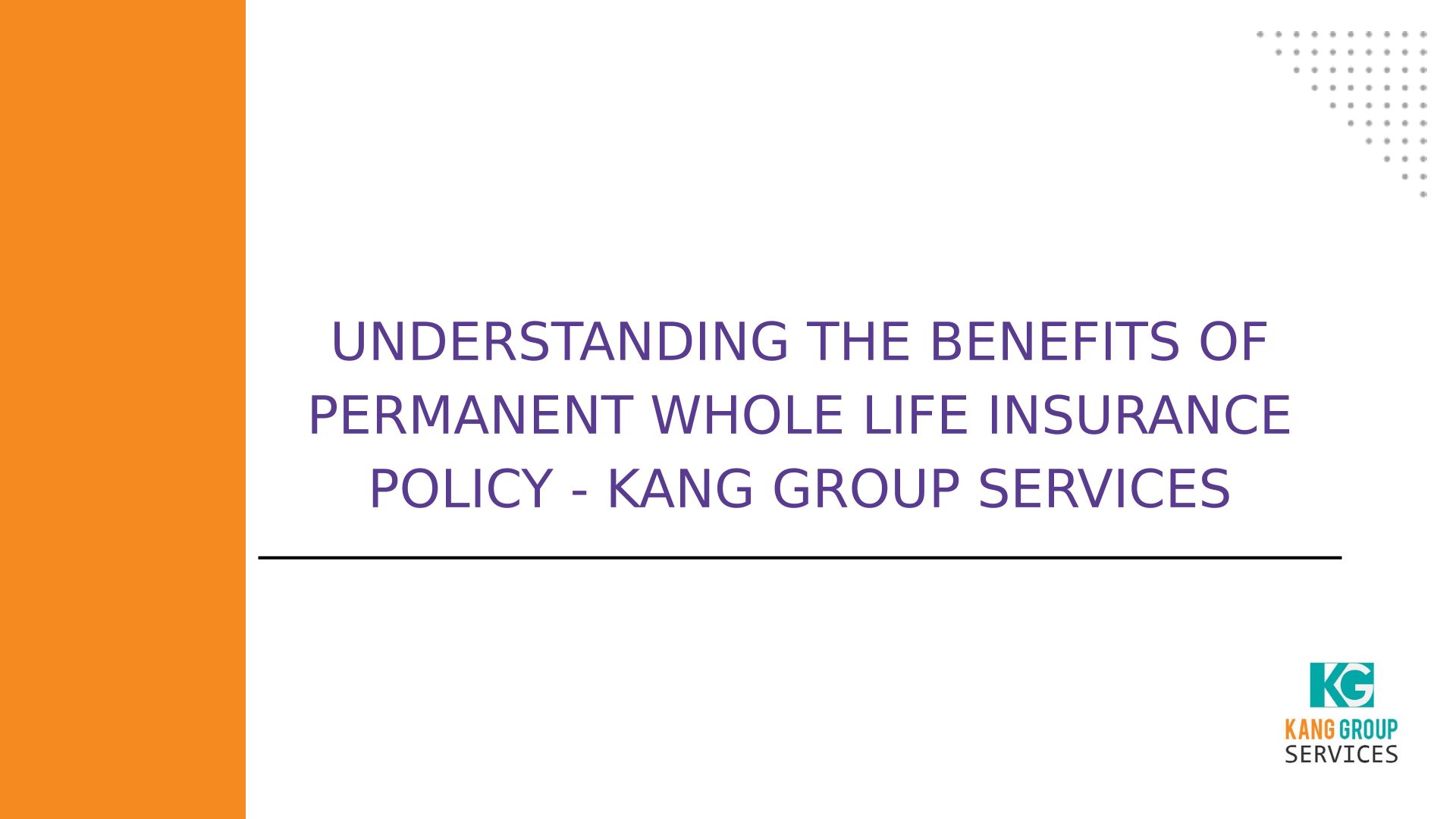 UNDERSTANDING THE BENEFITS OF PERMANENT WHOLE LIFE INSURANCE POLICY - KANG GROUP SERVICES

KG
KANG GROUP
SERVICES